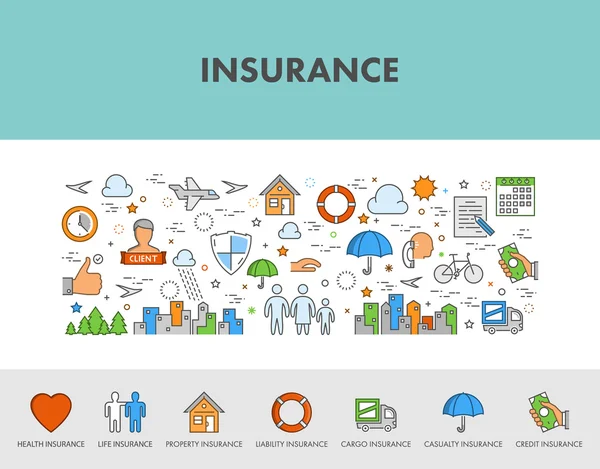 INSURANCE

CLIENT

HEALTH INSURANCE
LIFE INSURANCE
PROPERTY INSURANCE
LIABILITY INSURANCE
CARGO INSURANCE
CASUALTY INSURANCE
CREDIT INSURANCE